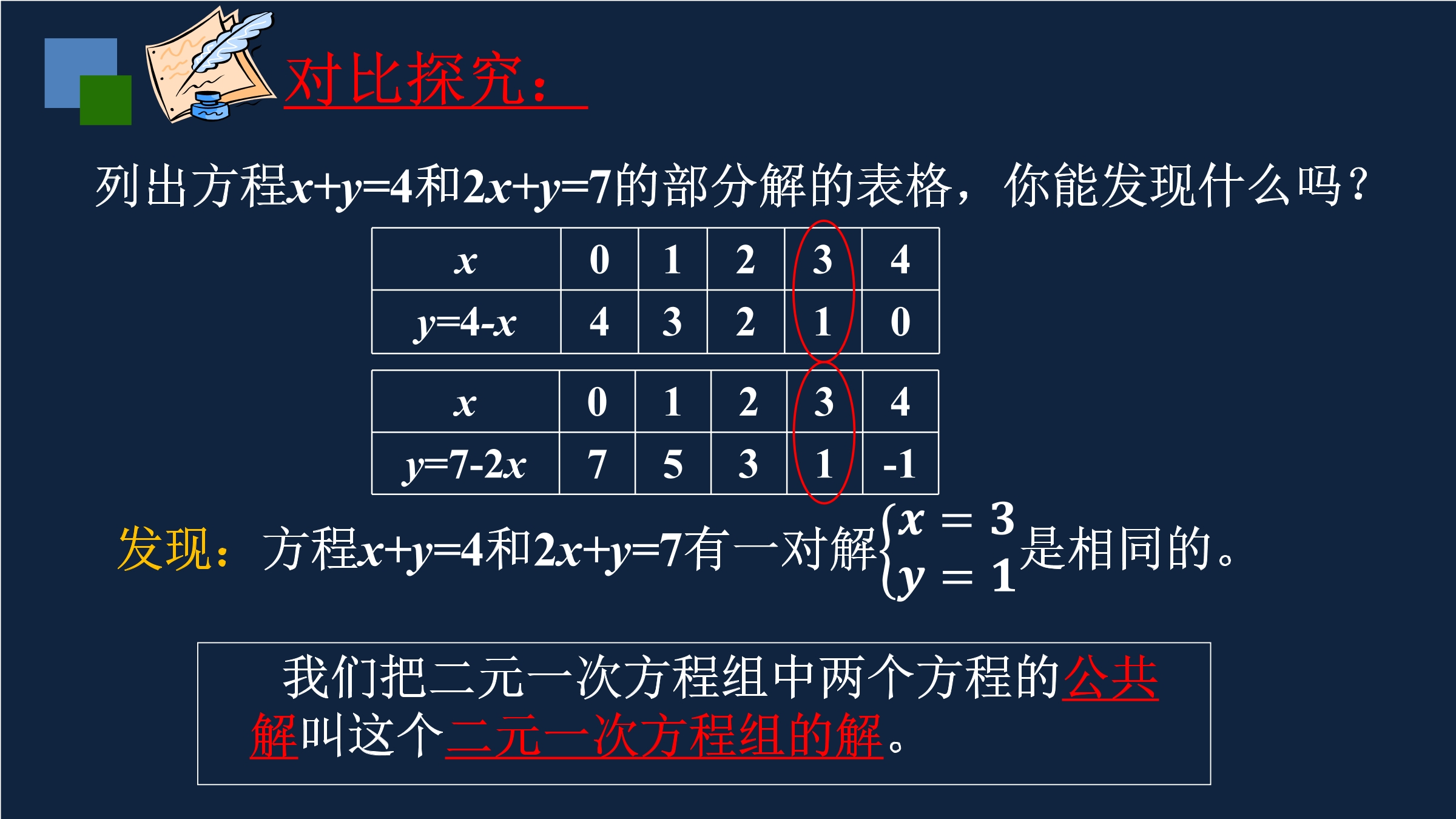 对比探究：

列出方程$x+y=4$和$2x+y=7$的部分解的表格，你能发现什么吗？

| $x$ | 0 | 1 | 2 | 3 | 4 |
|---|---|---|---|---|---|
| $y=4-x$ | 4 | 3 | 2 | 1 | 0 |

| $x$ | 0 | 1 | 2 | 3 | 4 |
|---|---|---|---|---|---|
| $y=7-2x$ | 7 | 5 | 3 | 1 | -1 |

发现：方程$x+y=4$和$2x+y=7$有一对解$\begin{cases} x=3 \\ y=1 \end{cases}$是相同的。

我们把二元一次方程组中两个方程的公共解叫这个二元一次方程组的解。